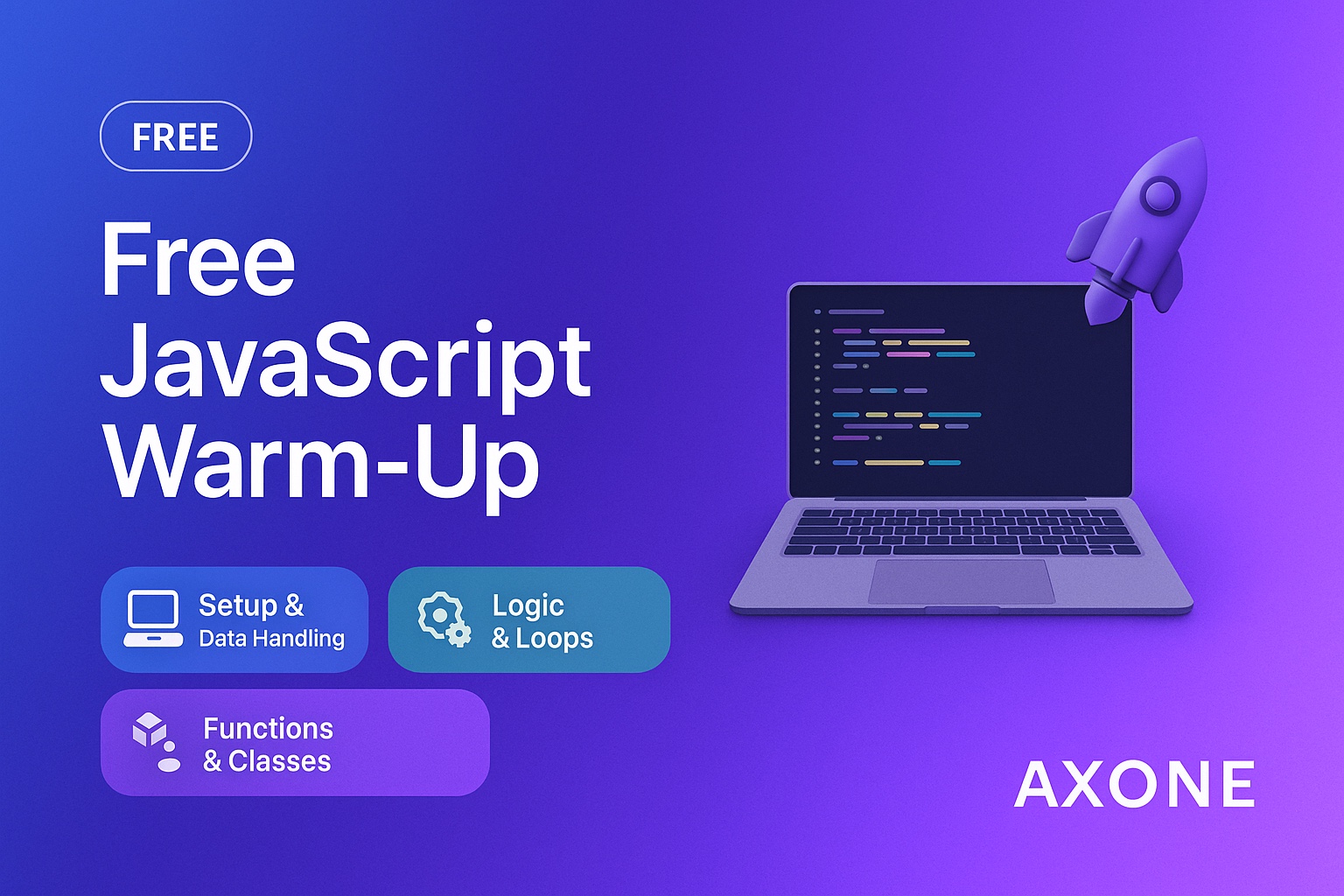 FREE

Free JavaScript Warm-Up

Setup & Data Handling

Logic & Loops

Functions & Classes

AXONE